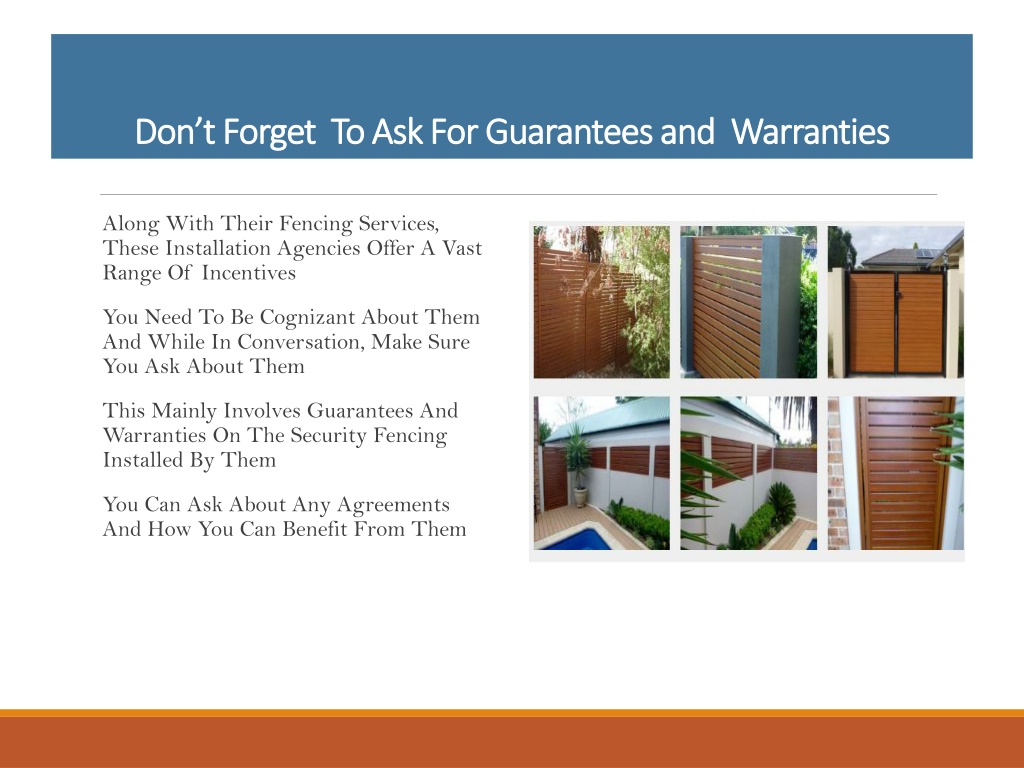 Don't Forget To Ask For Guarantees and Warranties

Along With Their Fencing Services, These Installation Agencies Offer A Vast Range Of Incentives

You Need To Be Cognizant About Them And While In Conversation, Make Sure You Ask About Them

This Mainly Involves Guarantees And Warranties On The Security Fencing Installed By Them

You Can Ask About Any Agreements And How You Can Benefit From Them